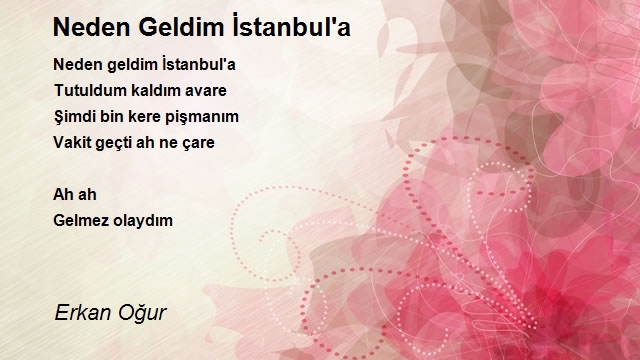 Neden Geldim İstanbul'a

Neden geldim İstanbul'a
Tutuldum kaldım avare
Şimdi bin kere pişmanım
Vakit geçti ah ne çare

Ah ah
Gelmez olaydım

Erkan Oğur